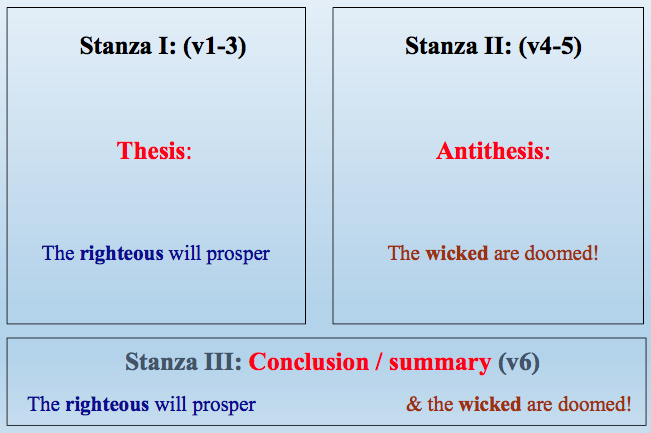 Stanza I: (v1-3)

Thesis:

The righteous will prosper

Stanza II: (v4-5)

Antithesis:

The wicked are doomed!

Stanza III: Conclusion / summary (v6)

The righteous will prosper & the wicked are doomed!